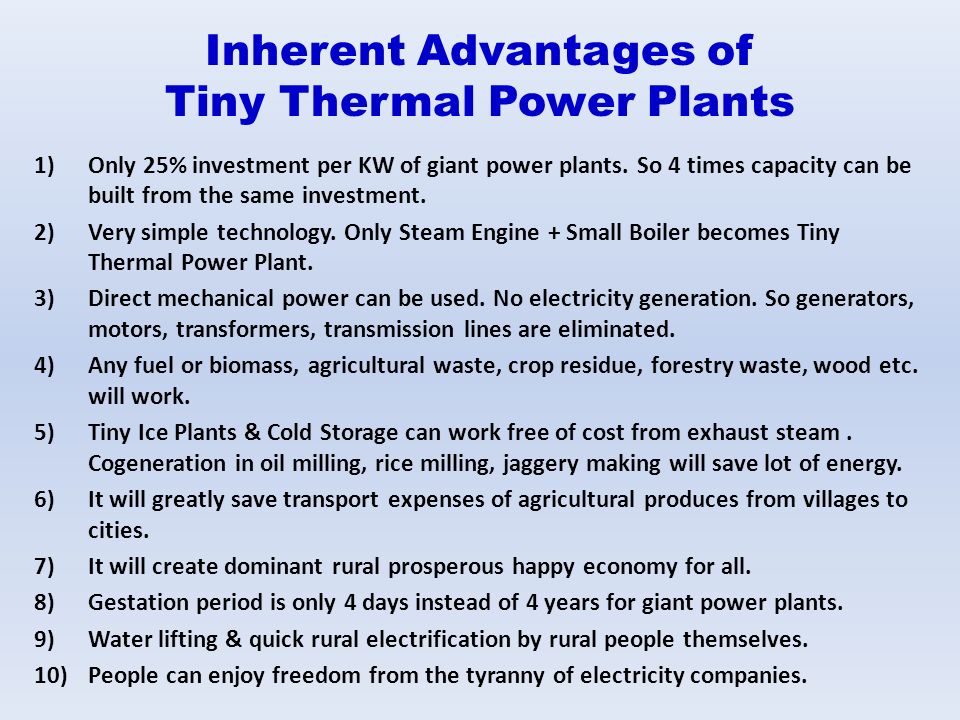 Inherent Advantages of
Tiny Thermal Power Plants

1) Only 25% investment per KW of giant power plants. So 4 times capacity can be built from the same investment.

2) Very simple technology. Only Steam Engine + Small Boiler becomes Tiny Thermal Power Plant.

3) Direct mechanical power can be used. No electricity generation. So generators, motors, transformers, transmission lines are eliminated.

4) Any fuel or biomass, agricultural waste, crop residue, forestry waste, wood etc. will work.

5) Tiny Ice Plants & Cold Storage can work free of cost from exhaust steam . Cogeneration in oil milling, rice milling, jaggery making will save lot of energy.

6) It will greatly save transport expenses of agricultural produces from villages to cities.

7) It will create dominant rural prosperous happy economy for all.

8) Gestation period is only 4 days instead of 4 years for giant power plants.

9) Water lifting & quick rural electrification by rural people themselves.

10) People can enjoy freedom from the tyranny of electricity companies.